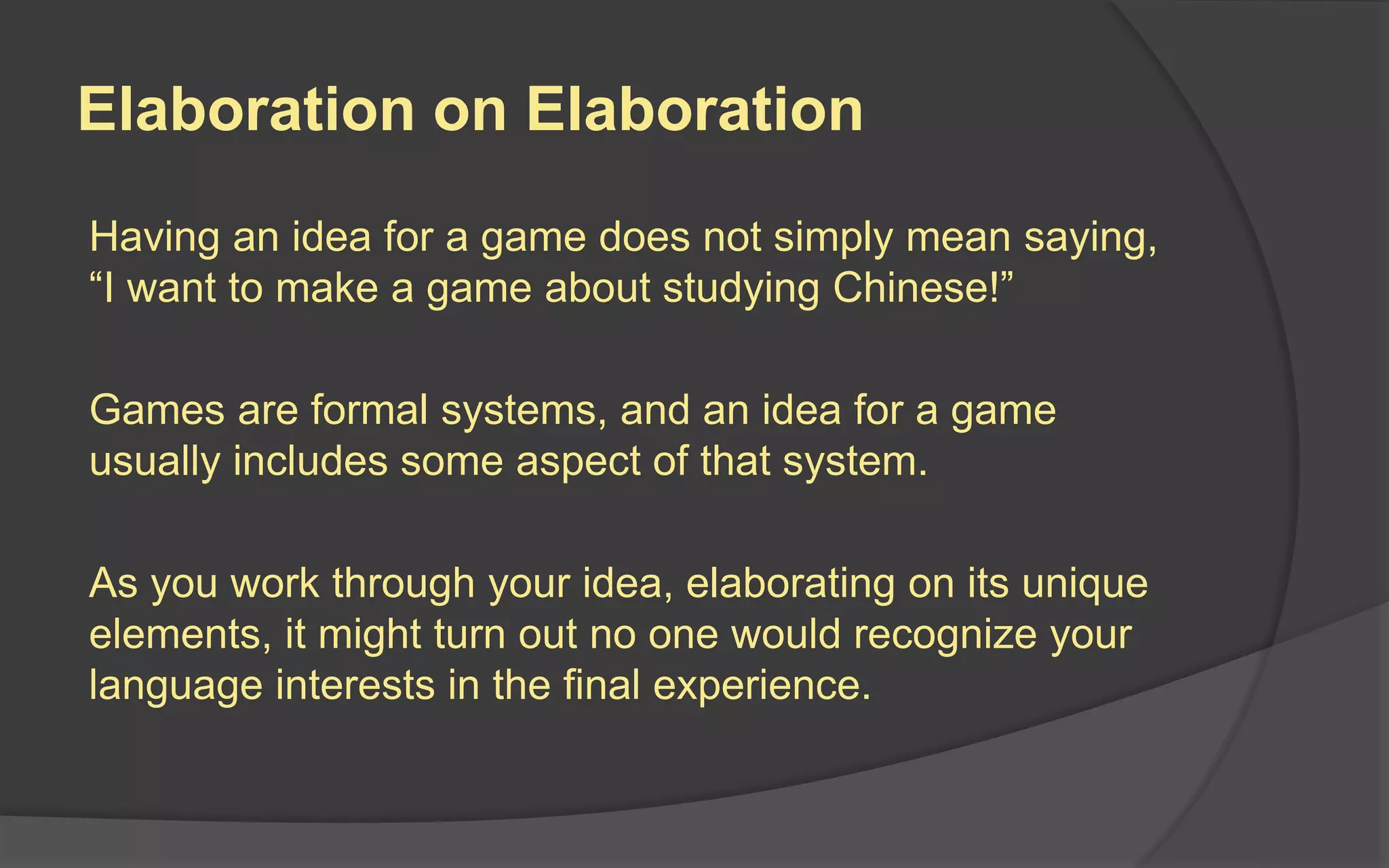 Elaboration on Elaboration

Having an idea for a game does not simply mean saying, “I want to make a game about studying Chinese!”

Games are formal systems, and an idea for a game usually includes some aspect of that system.

As you work through your idea, elaborating on its unique elements, it might turn out no one would recognize your language interests in the final experience.